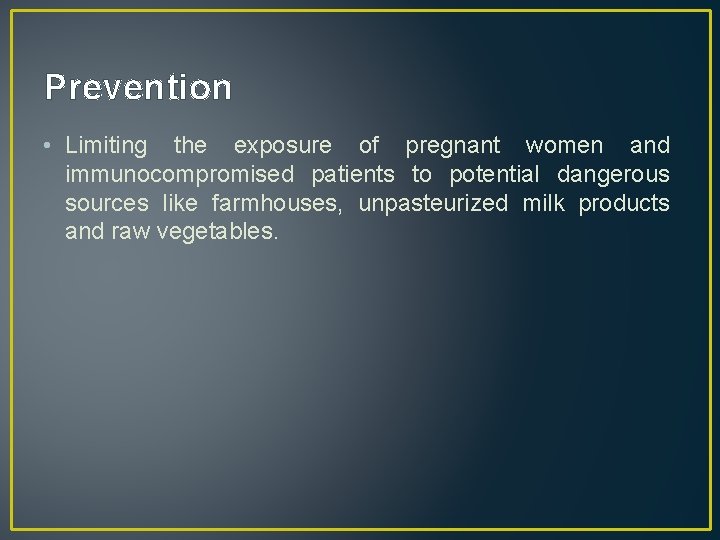 Prevention

• Limiting the exposure of pregnant women and immunocompromised patients to potential dangerous sources like farmhouses, unpasteurized milk products and raw vegetables.